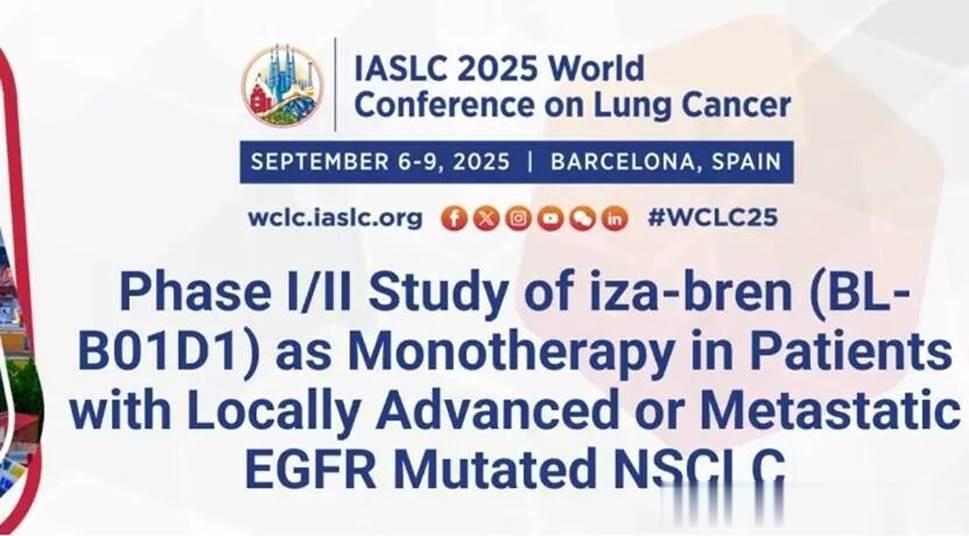 IASLC 2025 World Conference on Lung Cancer

SEPTEMBER 6-9, 2025 | BARCELONA, SPAIN

wclc.iaslc.org #WCLC25

Phase I/II Study of iza-bren (BL-B01D1) as Monotherapy in Patients with Locally Advanced or Metastatic EGFR Mutated NSCLC